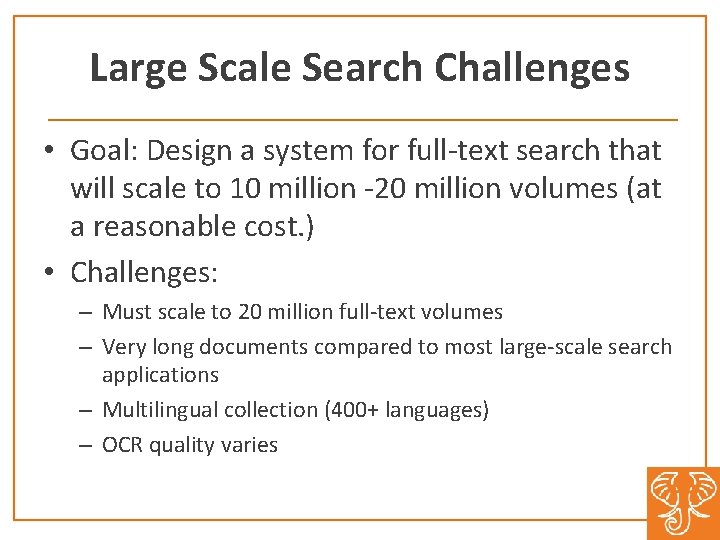 Large Scale Search Challenges

• Goal: Design a system for full-text search that will scale to 10 million -20 million volumes (at a reasonable cost.)

• Challenges:

– Must scale to 20 million full-text volumes

– Very long documents compared to most large-scale search applications

– Multilingual collection (400+ languages)

– OCR quality varies